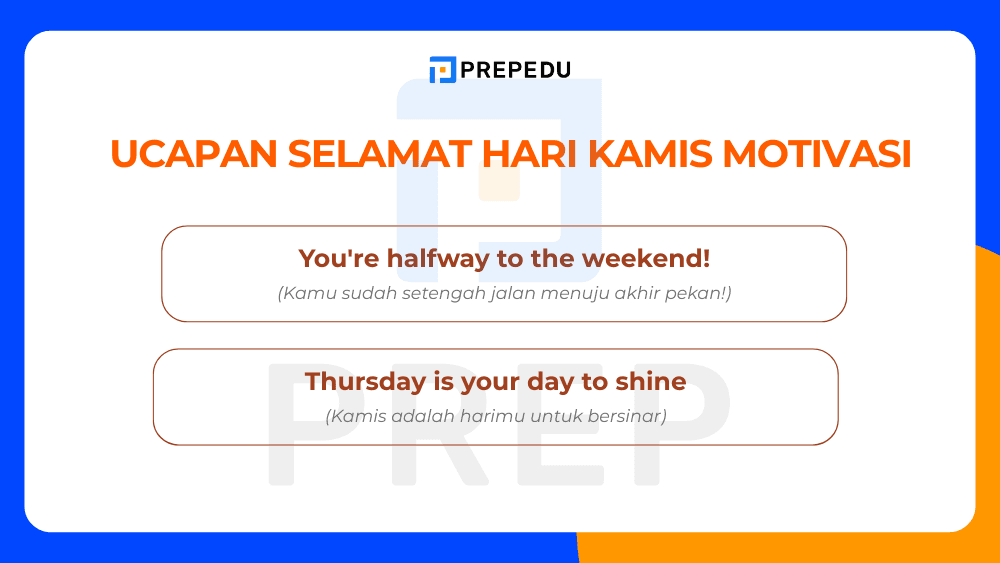 PREPEDU

UCAPAN SELAMAT HARI KAMIS MOTIVASI

You're halfway to the weekend!
(Kamu sudah setengah jalan menuju akhir pekan!)

Thursday is your day to shine
(Kamis adalah harimu untuk bersinar)

PREP